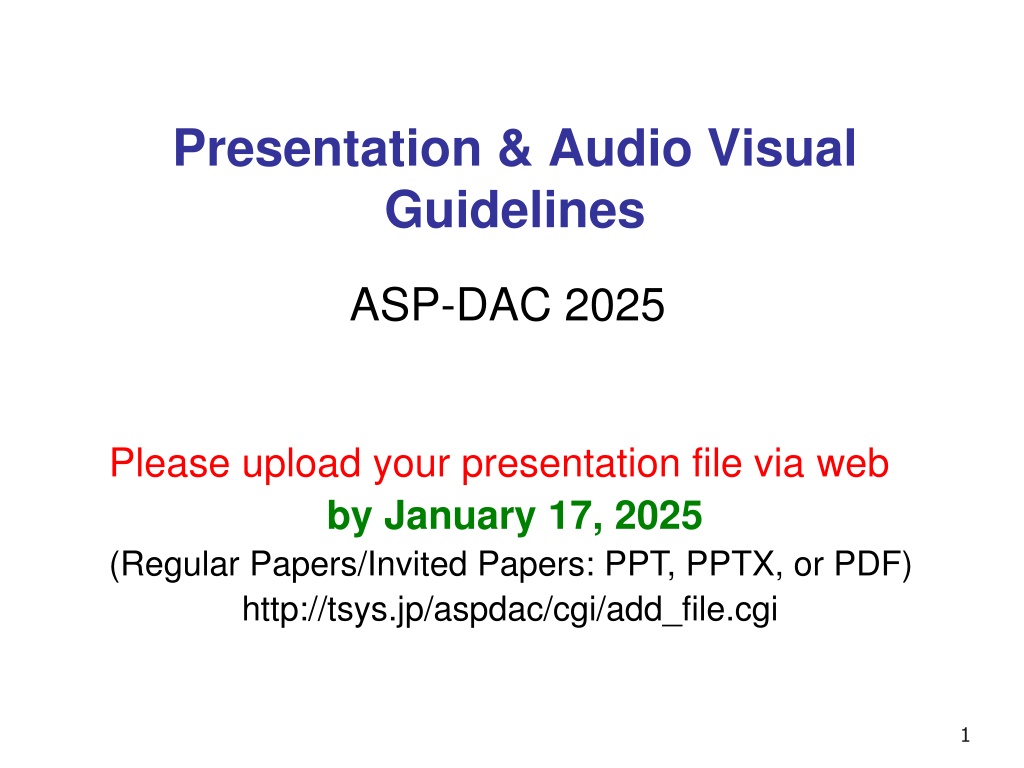 Presentation & Audio Visual Guidelines

ASP-DAC 2025

Please upload your presentation file via web
by January 17, 2025
(Regular Papers/Invited Papers: PPT, PPTX, or PDF)
http://tsys.jp/aspdac/cgi/add_file.cgi

1